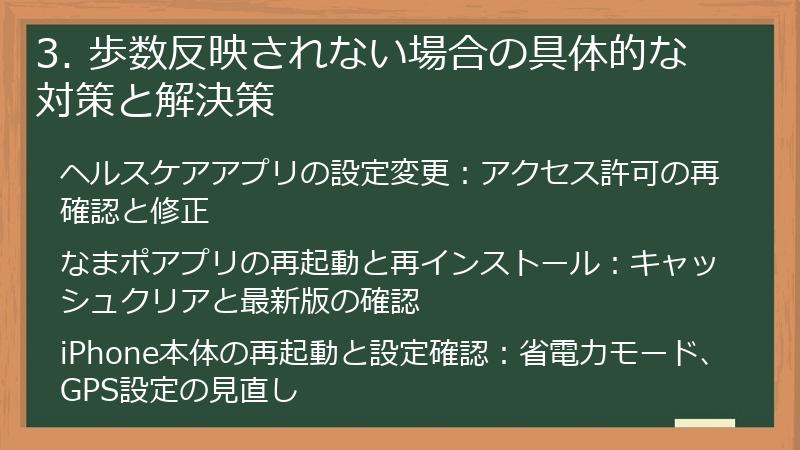 3. 歩数反映されない場合の具体的な対策と解決策

ヘルスケアアプリの設定変更：アクセス許可の再確認と修正

なまポアプリの再起動と再インストール：キャッシュクリアと最新版の確認

iPhone本体の再起動と設定確認：省電力モード、GPS設定の見直し